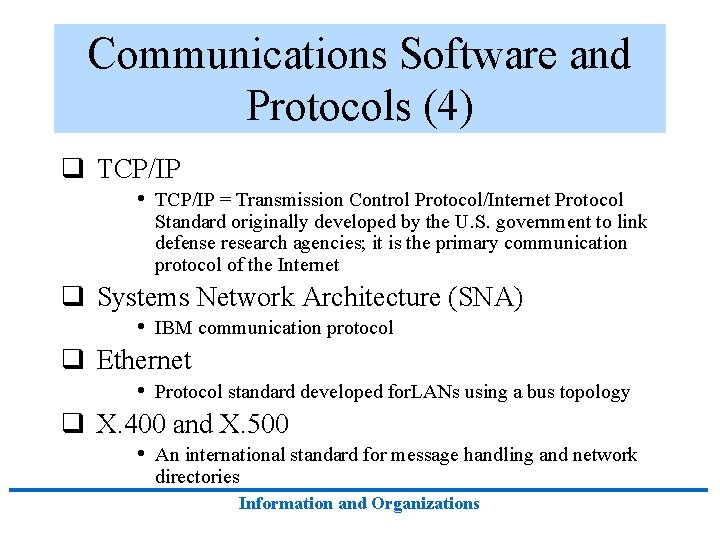 Communications Software and Protocols (4)

❑ TCP/IP
• TCP/IP = Transmission Control Protocol/Internet Protocol Standard originally developed by the U.S. government to link defense research agencies; it is the primary communication protocol of the Internet

❑ Systems Network Architecture (SNA)
• IBM communication protocol

❑ Ethernet
• Protocol standard developed forLANs using a bus topology

❑ X.400 and X.500
• An international standard for message handling and network directories

Information and Organizations